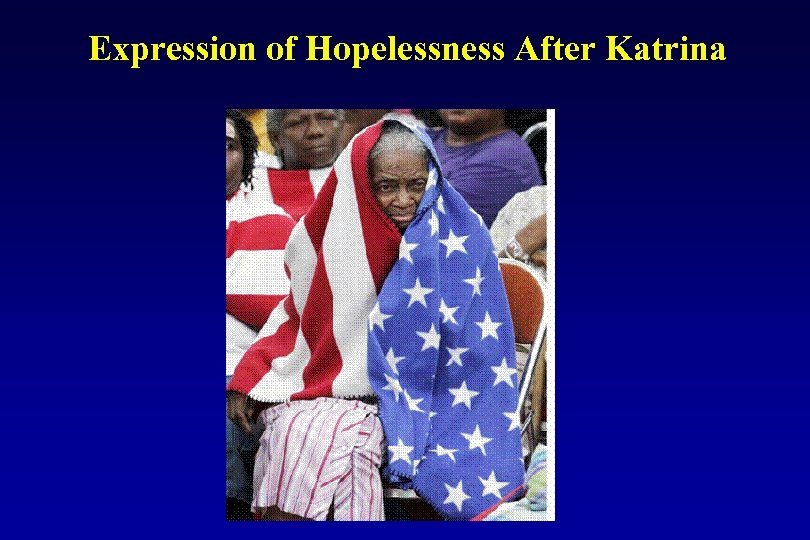 Expression of Hopelessness After Katrina